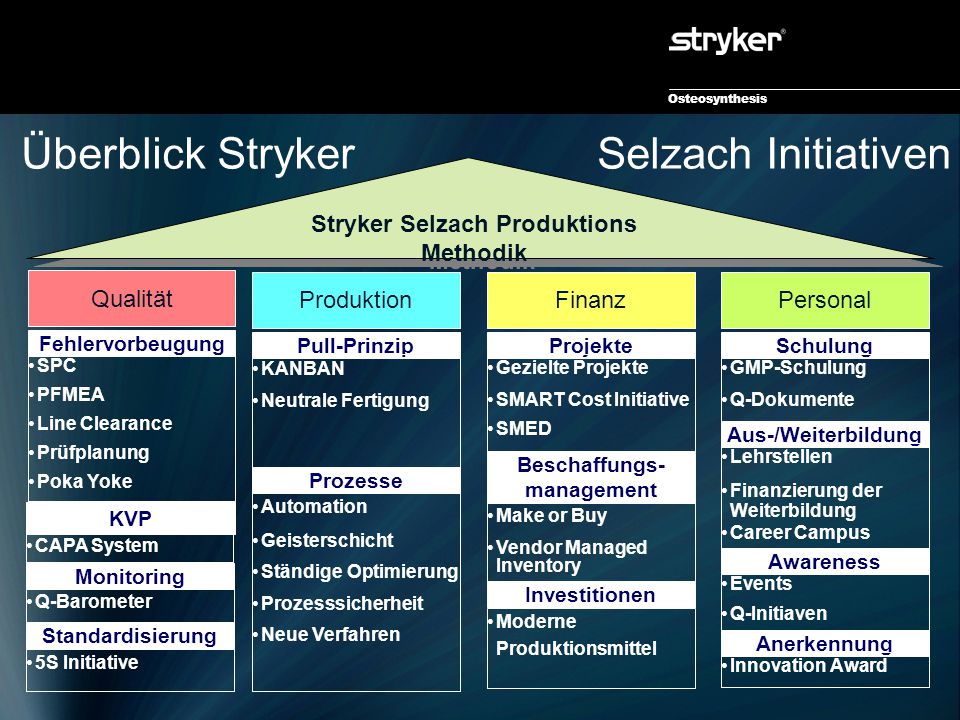 stryker®

Osteosynthesis

Überblick Stryker Selzach Initiativen

Stryker Selzach Produktions Methodik

Qualität

Fehlervorbeugung
• SPC
• PFMEA
• Line Clearance
• Prüfplanung
• Poka Yoke

KVP
• CAPA System

Monitoring
• Q-Barometer

Standardisierung
• 5S Initiative

Produktion

Pull-Prinzip
• KANBAN
• Neutrale Fertigung

Prozesse
• Automation
• Geisterschicht
• Ständige Optimierung
• Prozesssicherheit
• Neue Verfahren

Finanz

Projekte
• Gezielte Projekte
• SMART Cost Initiative
• SMED

Beschaffungs-management
• Make or Buy
• Vendor Managed Inventory

Investitionen
• Moderne Produktionsmittel

Personal

Schulung
• GMP-Schulung
• Q-Dokumente

Aus-/Weiterbildung
• Lehrstellen
• Finanzierung der Weiterbildung
• Career Campus

Awareness
• Events
• Q-Initiaven

Anerkennung
• Innovation Award